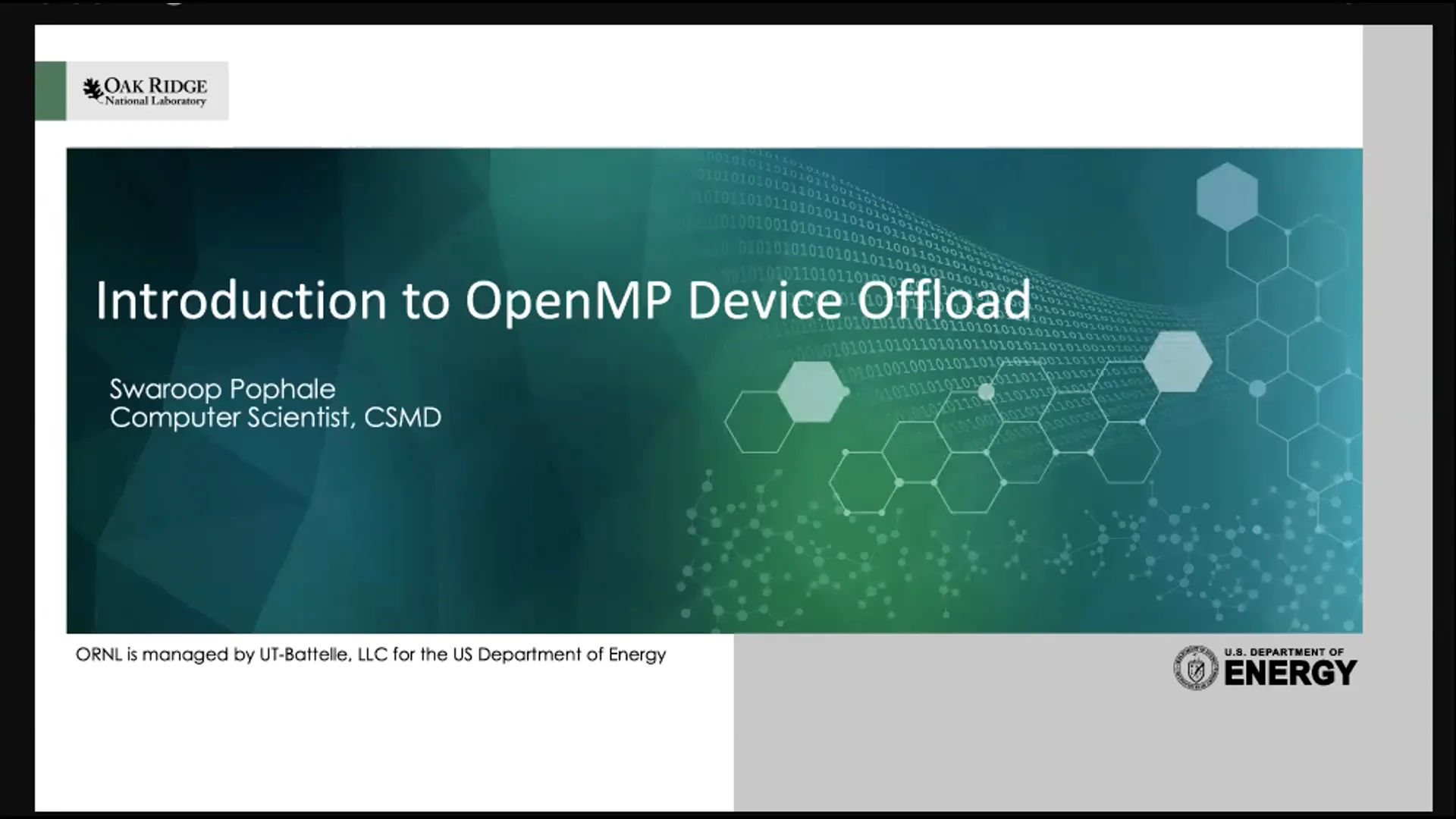 OAK RIDGE
National Laboratory

Introduction to OpenMP Device Offload

Swaroop Pophale
Computer Scientist, CSMD

ORNL is managed by UT-Battelle, LLC for the US Department of Energy

U.S. DEPARTMENT OF
ENERGY